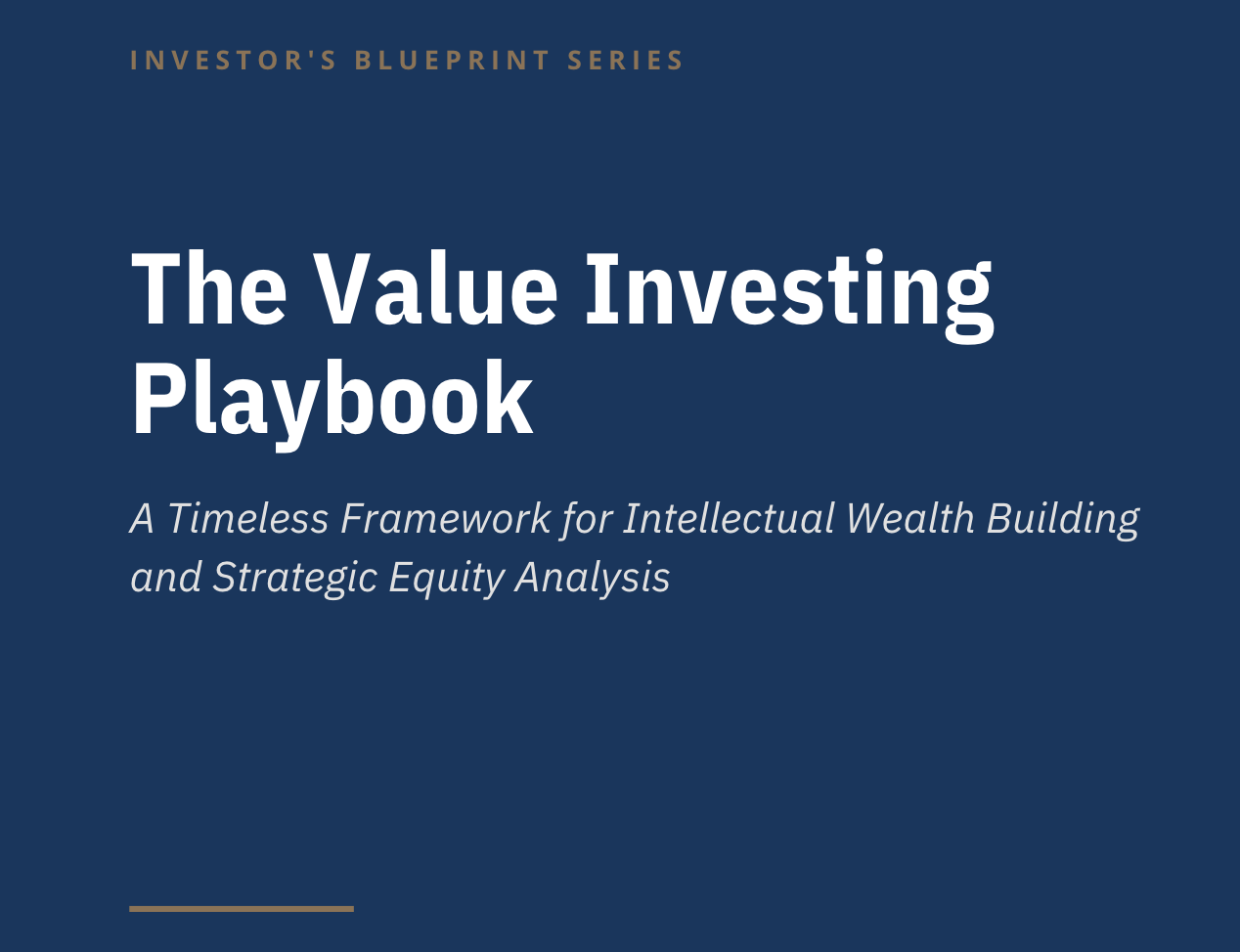 INVESTOR'S BLUEPRINT SERIES

The Value Investing Playbook

A Timeless Framework for Intellectual Wealth Building and Strategic Equity Analysis